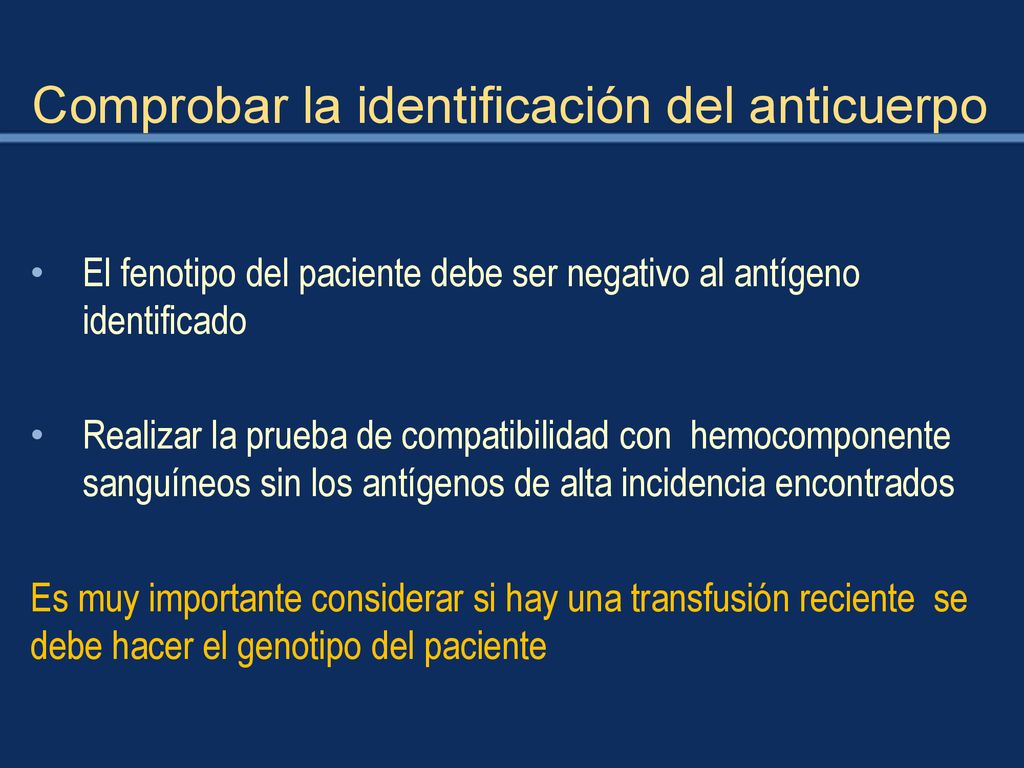 Comprobar la identificación del anticuerpo

• El fenotipo del paciente debe ser negativo al antígeno identificado

• Realizar la prueba de compatibilidad con hemocomponente sanguíneos sin los antígenos de alta incidencia encontrados

Es muy importante considerar si hay una transfusión reciente se debe hacer el genotipo del paciente